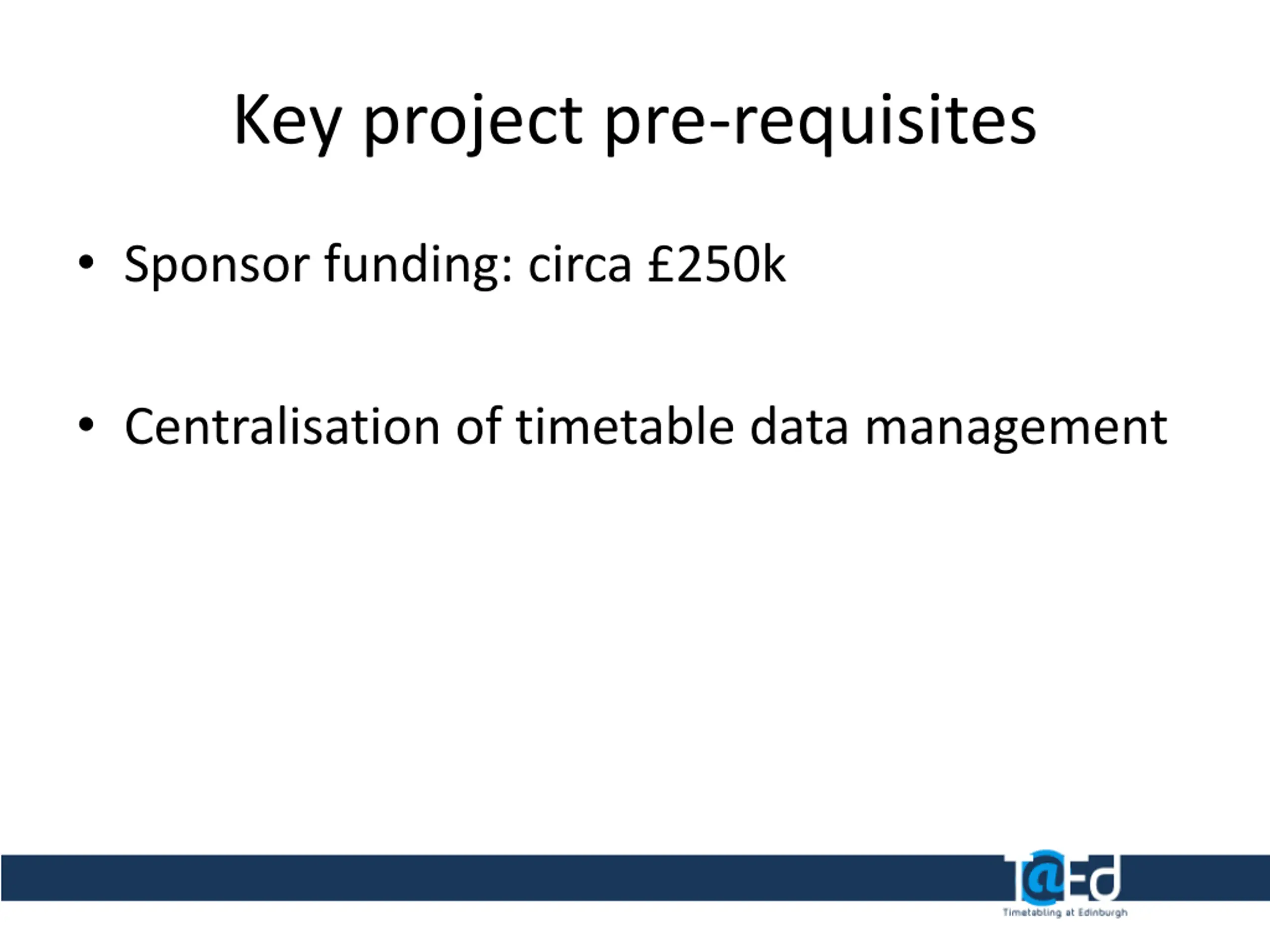 Key project pre-requisites

• Sponsor funding: circa £250k

• Centralisation of timetable data management

T@Ed
Timetabling at Edinburgh